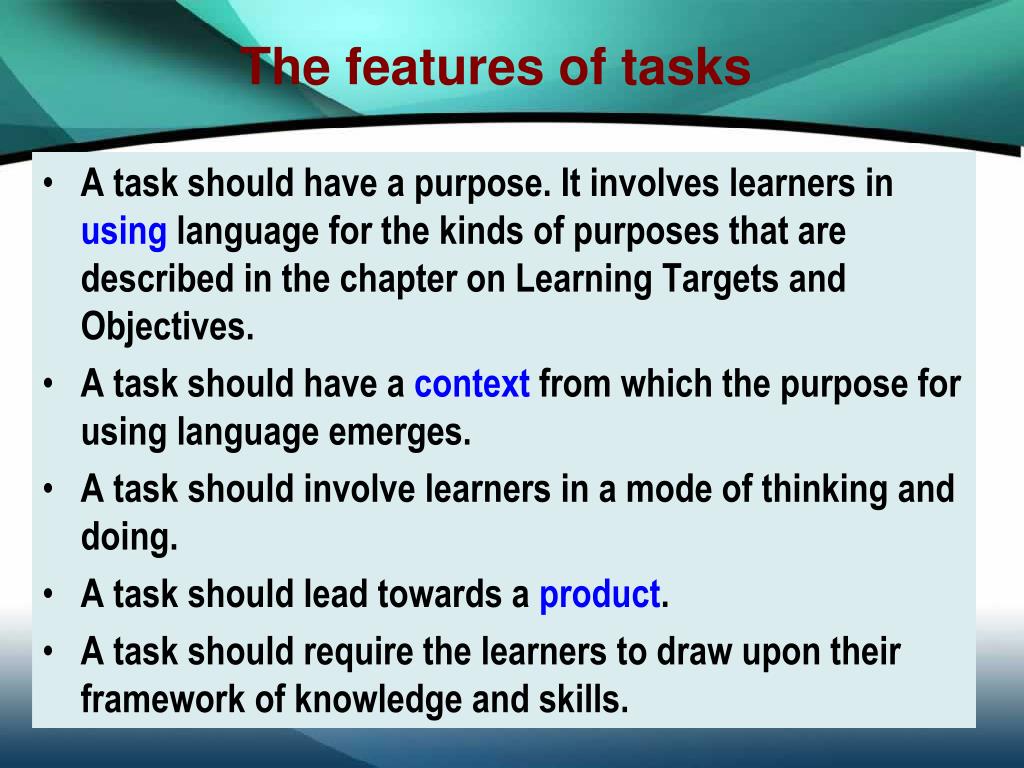 The features of tasks

• A task should have a purpose. It involves learners in using language for the kinds of purposes that are described in the chapter on Learning Targets and Objectives.
• A task should have a context from which the purpose for using language emerges.
• A task should involve learners in a mode of thinking and doing.
• A task should lead towards a product.
• A task should require the learners to draw upon their framework of knowledge and skills.